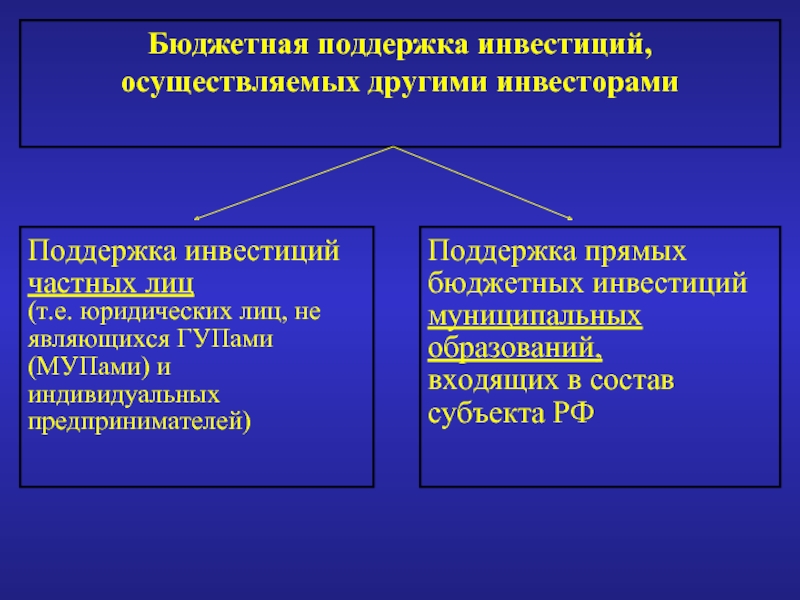 Бюджетная поддержка инвестиций, осуществляемых другими инвесторами

Поддержка инвестиций частных лиц (т.е. юридических лиц, не являющихся ГУПами (МУПами) и индивидуальных предпринимателей)

Поддержка прямых бюджетных инвестиций муниципальных образований, входящих в состав субъекта РФ